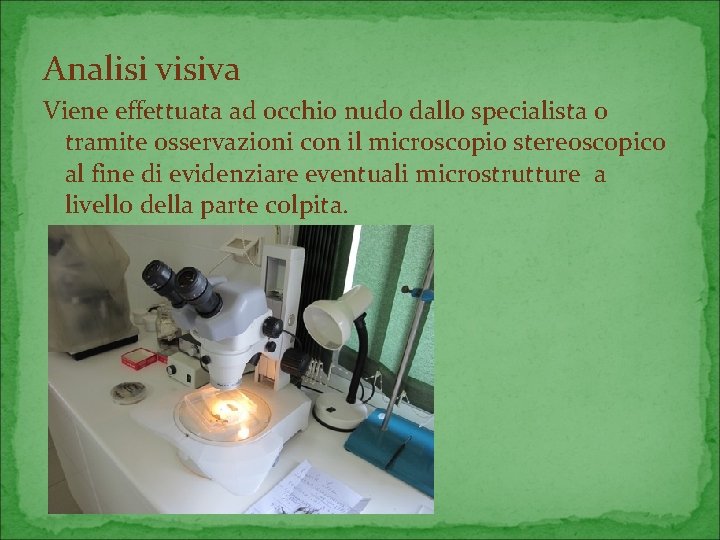 Analisi visiva

Viene effettuata ad occhio nudo dallo specialista o tramite osservazioni con il microscopio stereoscopico al fine di evidenziare eventuali microstrutture a livello della parte colpita.